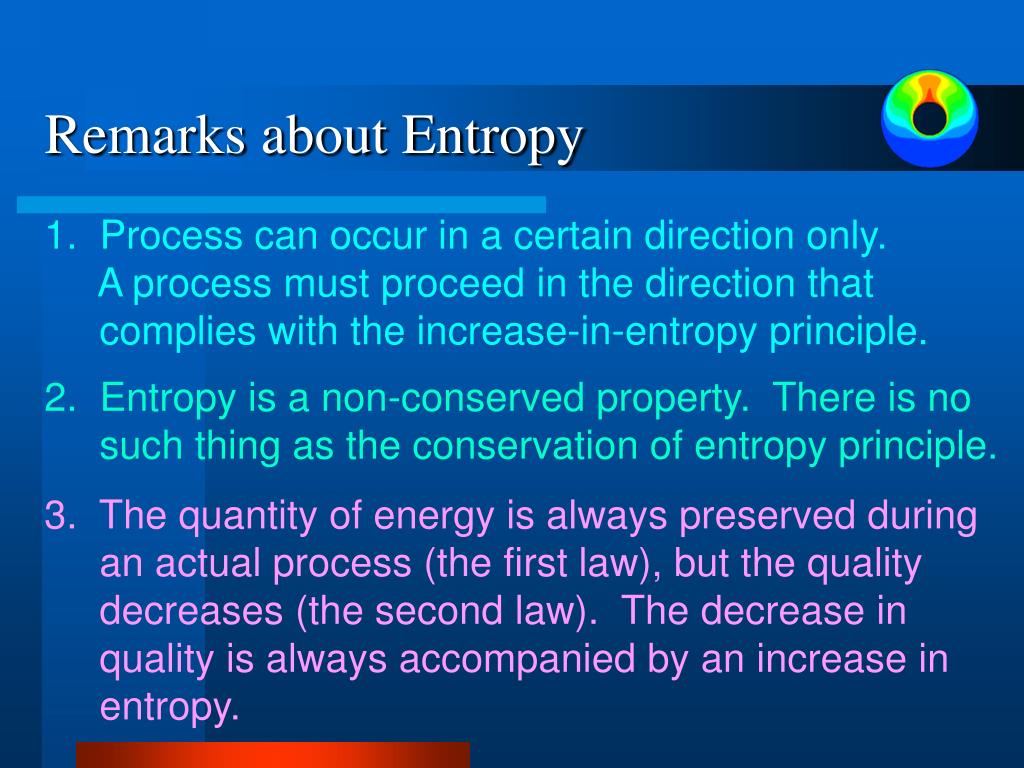 Remarks about Entropy

1. Process can occur in a certain direction only. A process must proceed in the direction that complies with the increase-in-entropy principle.

2. Entropy is a non-conserved property. There is no such thing as the conservation of entropy principle.

3. The quantity of energy is always preserved during an actual process (the first law), but the quality decreases (the second law). The decrease in quality is always accompanied by an increase in entropy.